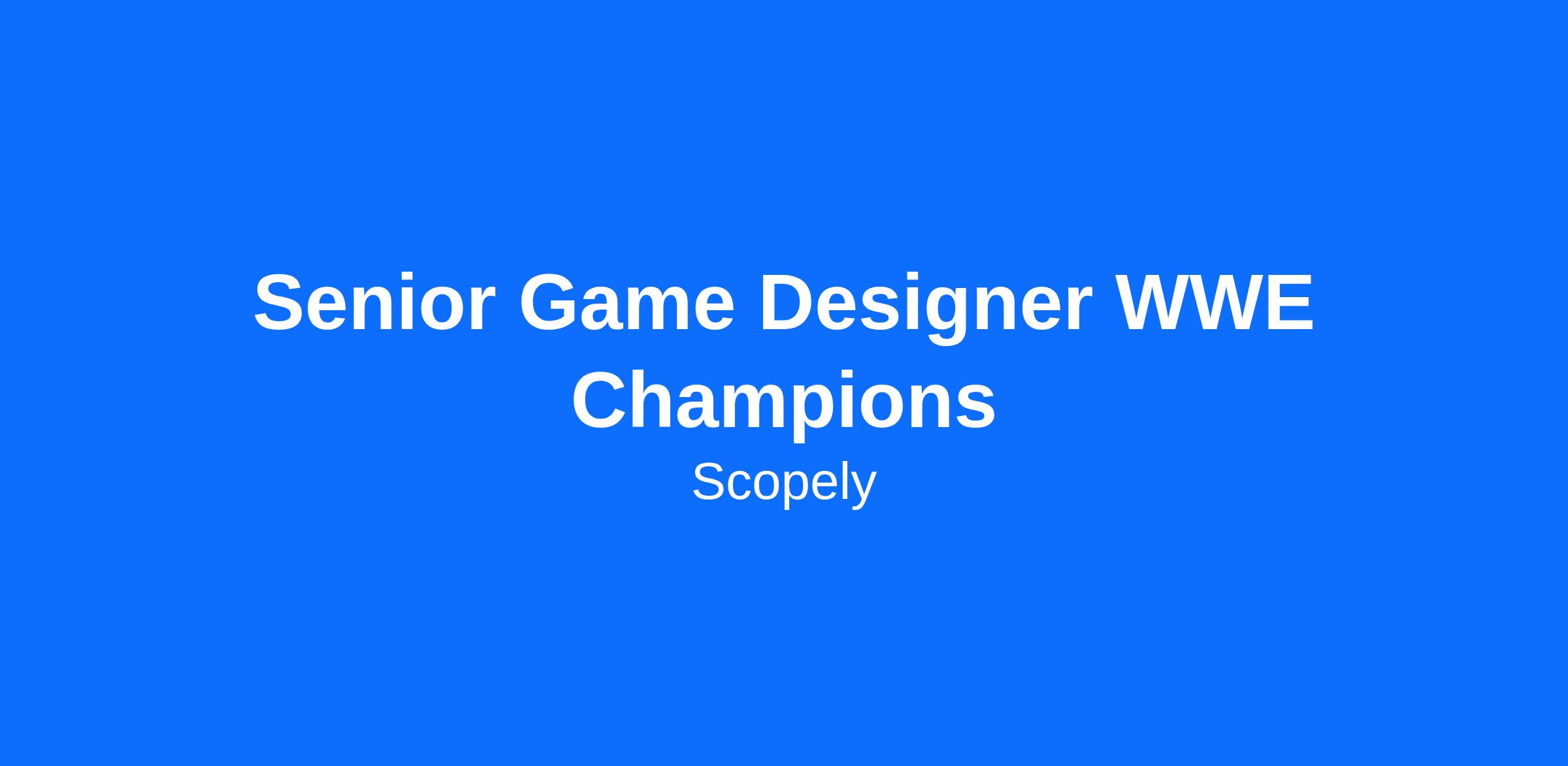 Senior Game Designer WWE Champions

Scopely